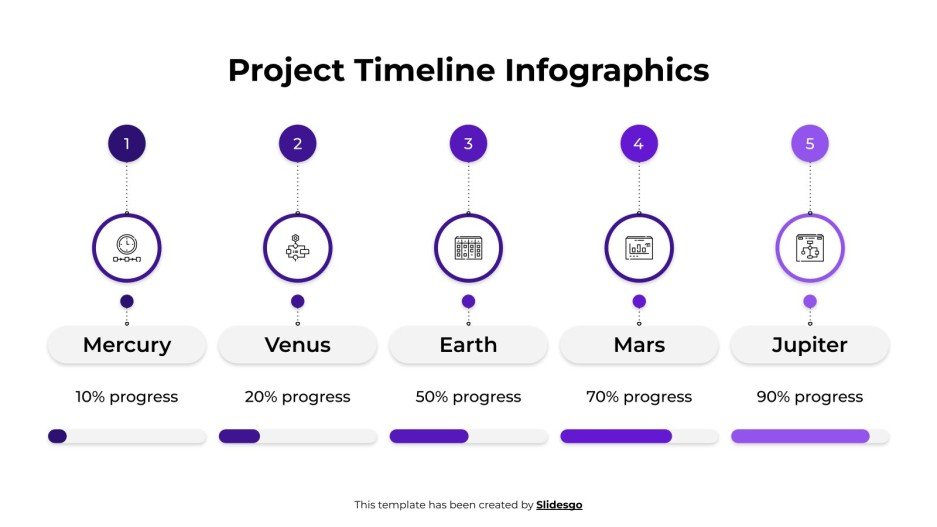 Project Timeline Infographics

1

Mercury

10% progress

2

Venus

20% progress

3

Earth

50% progress

4

Mars

70% progress

5

Jupiter

90% progress

This template has been created by Slidesgo